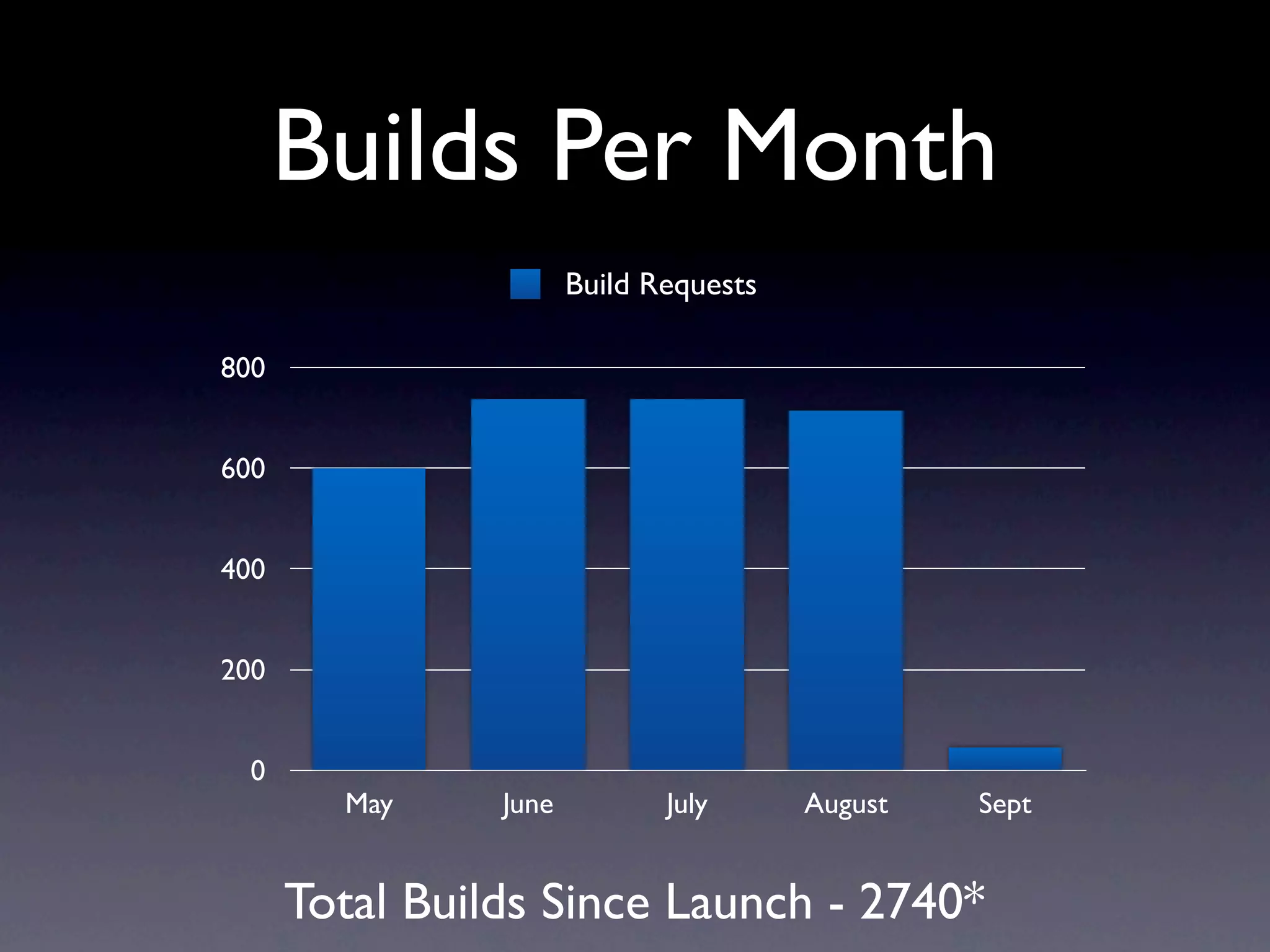 Builds Per Month

Build Requests

800
600
400
200
0

May
June
July
August
Sept

Total Builds Since Launch - 2740*